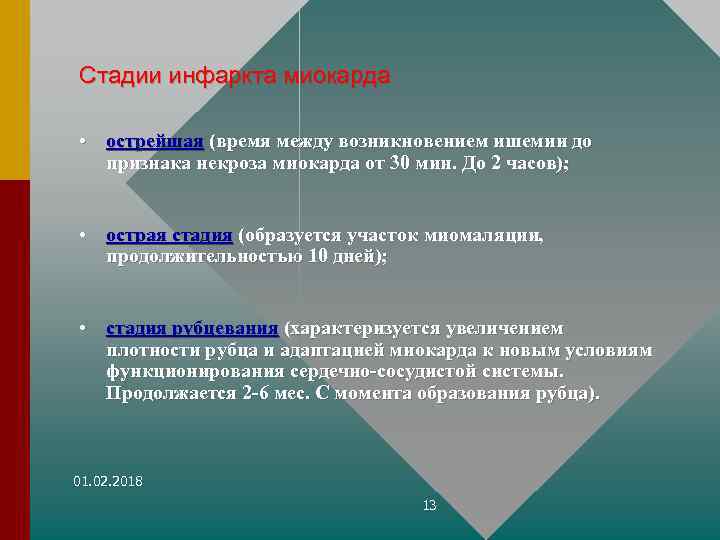 Стадии инфаркта миокарда

• острейшая (время между возникновением ишемии до признака некроза миокарда от 30 мин. До 2 часов);

• острая стадия (образуется участок миомаляции, продолжительностью 10 дней);

• стадия рубцевания (характеризуется увеличением плотности рубца и адаптацией миокарда к новым условиям функционирования сердечно-сосудистой системы. Продолжается 2-6 мес. С момента образования рубца).

01.02.2018

13